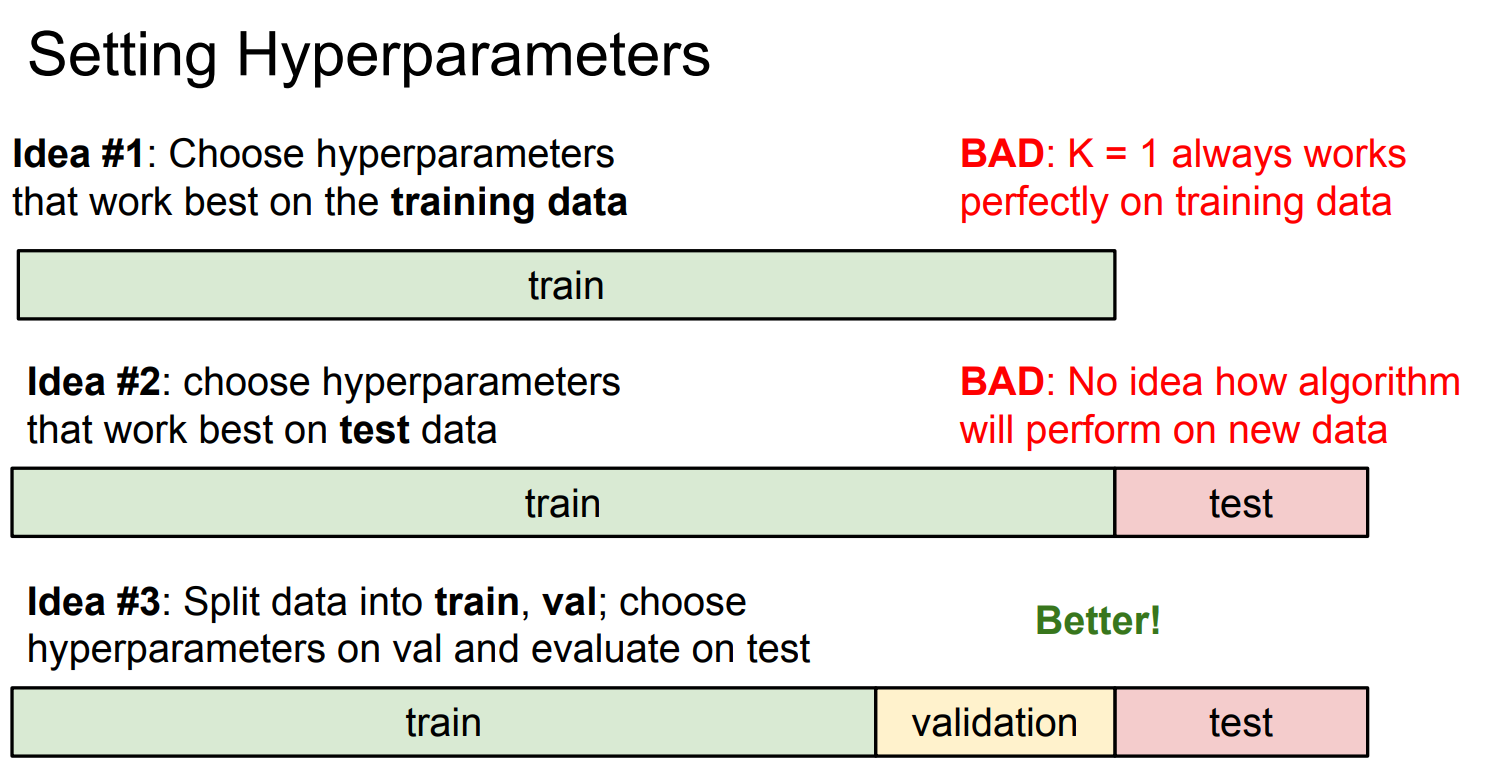 Setting Hyperparameters

Idea #1: Choose hyperparameters that work best on the training data

BAD: K = 1 always works perfectly on training data

train

Idea #2: choose hyperparameters that work best on test data

BAD: No idea how algorithm will perform on new data

train

test

Idea #3: Split data into train, val; choose hyperparameters on val and evaluate on test

Better!

train

validation

test